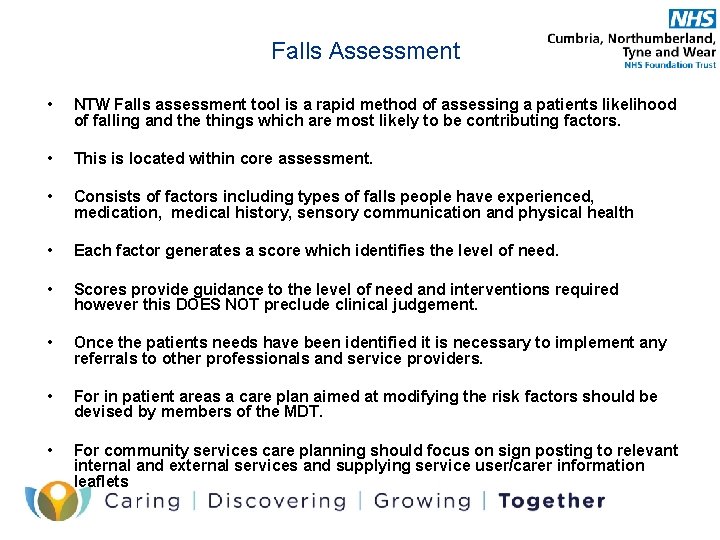 NHS
Cumbria, Northumberland, Tyne and Wear
NHS Foundation Trust

Falls Assessment

• NTW Falls assessment tool is a rapid method of assessing a patients likelihood of falling and the things which are most likely to be contributing factors.

• This is located within core assessment.

• Consists of factors including types of falls people have experienced, medication, medical history, sensory communication and physical health

• Each factor generates a score which identifies the level of need.

• Scores provide guidance to the level of need and interventions required however this DOES NOT preclude clinical judgement.

• Once the patients needs have been identified it is necessary to implement any referrals to other professionals and service providers.

• For in patient areas a care plan aimed at modifying the risk factors should be devised by members of the MDT.

• For community services care planning should focus on sign posting to relevant internal and external services and supplying service user/carer information leaflets

Caring | Discovering | Growing | Together